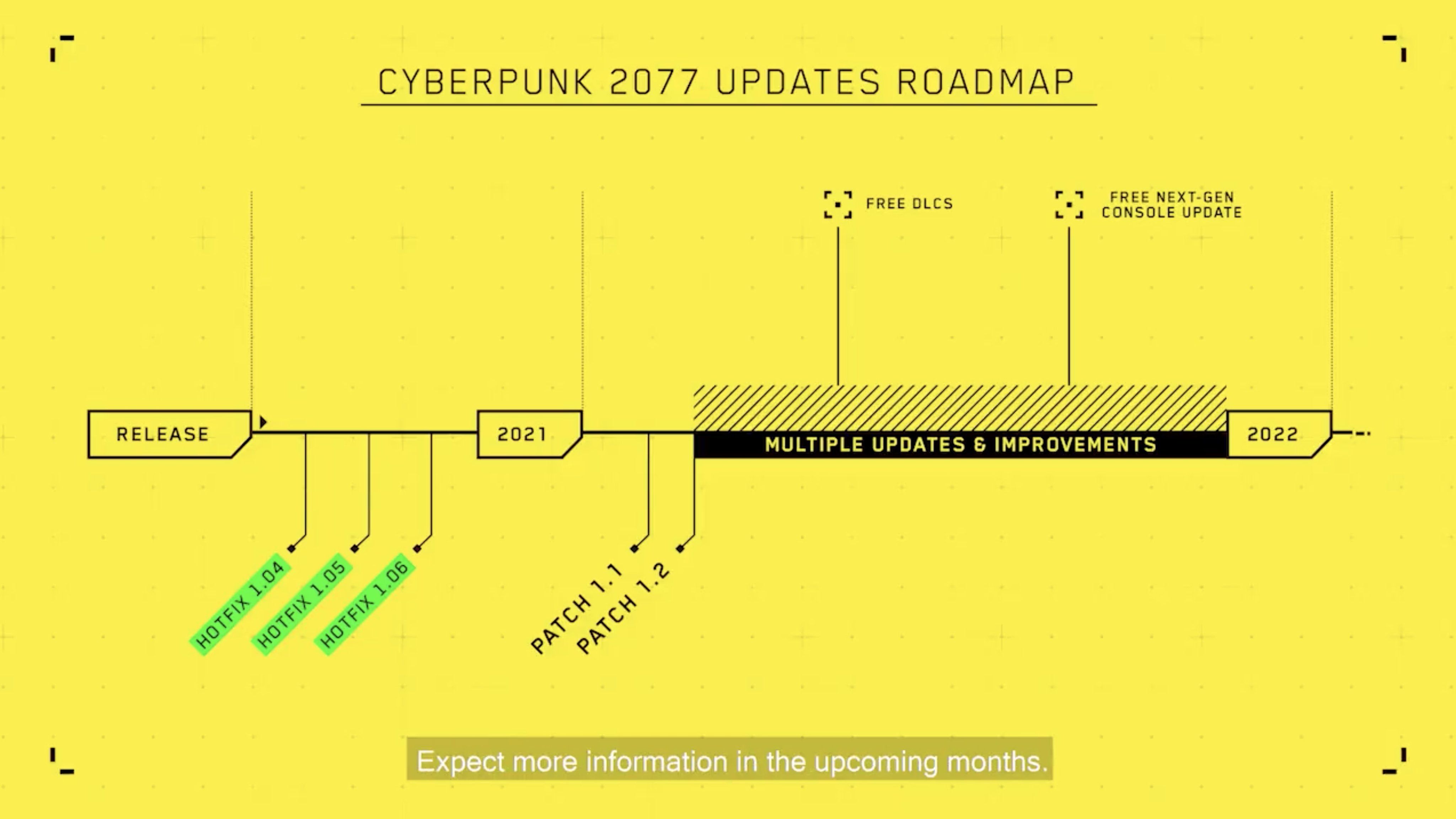 CYBERPUNK 2077 UPDATES ROADMAP

FREE DLCS

FREE NEXT-GEN CONSOLE UPDATE

RELEASE

2021

MULTIPLE UPDATES & IMPROVEMENTS

2022

HOTFIX 1.04

HOTFIX 1.05

HOTFIX 1.06

PATCH 1.1

PATCH 1.2

Expect more information in the upcoming months.